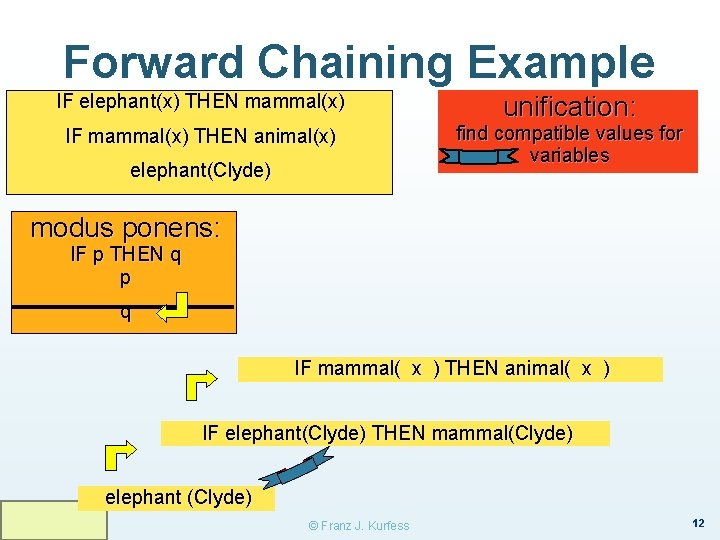 Forward Chaining Example

IF elephant(x) THEN mammal(x)

IF mammal(x) THEN animal(x)

elephant(Clyde)

unification:
find compatible values for variables

modus ponens:
IF p THEN q
p
q

IF mammal( x ) THEN animal( x )

IF elephant(Clyde) THEN mammal(Clyde)

elephant (Clyde)

© Franz J. Kurfess

12